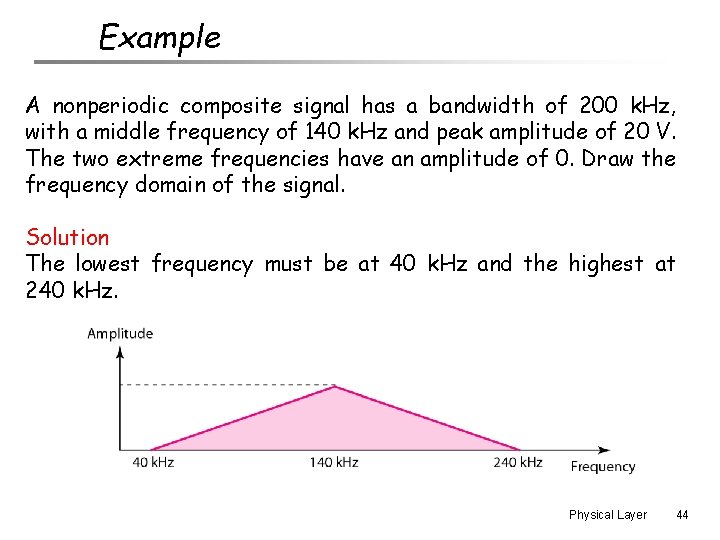 Example

A nonperiodic composite signal has a bandwidth of 200 kHz, with a middle frequency of 140 kHz and peak amplitude of 20 V. The two extreme frequencies have an amplitude of 0. Draw the frequency domain of the signal.

Solution
The lowest frequency must be at 40 kHz and the highest at 240 kHz.

Amplitude

40 kHz
140 kHz
240 kHz
Frequency

Physical Layer 44